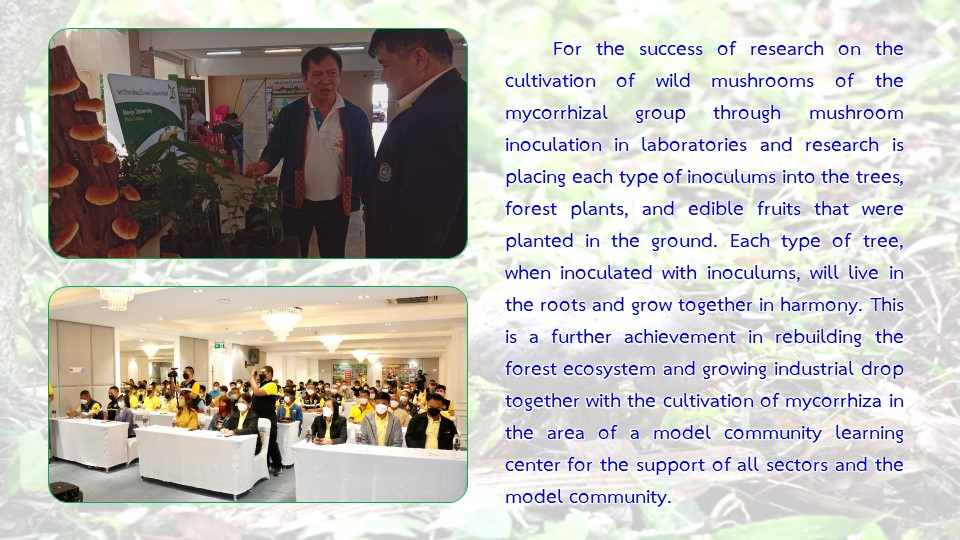 For the success of research on the cultivation of wild mushrooms of the mycorrhizal group through mushroom inoculation in laboratories and research is placing each type of inoculums into the trees, forest plants, and edible fruits that were planted in the ground. Each type of tree, when inoculated with inoculums, will live in the roots and grow together in harmony. This is a further achievement in rebuilding the forest ecosystem and growing industrial drop together with the cultivation of mycorrhiza in the area of a model community learning center for the support of all sectors and the model community.